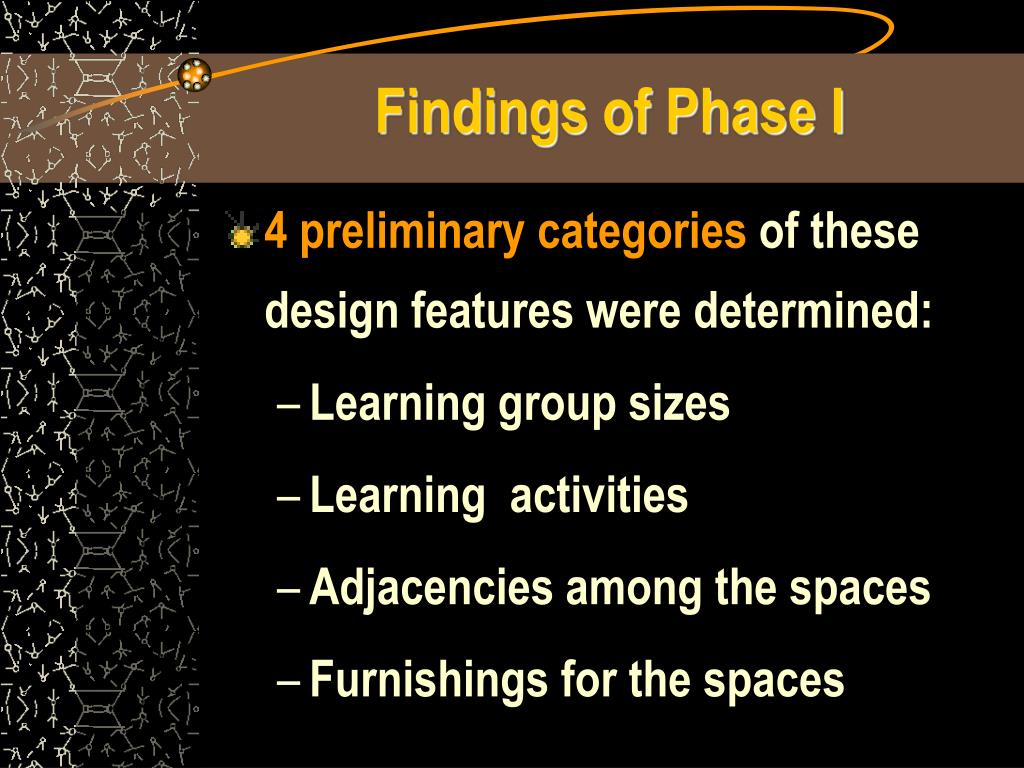 Findings of Phase I

4 preliminary categories of these design features were determined:

– Learning group sizes

– Learning activities

– Adjacencies among the spaces

– Furnishings for the spaces